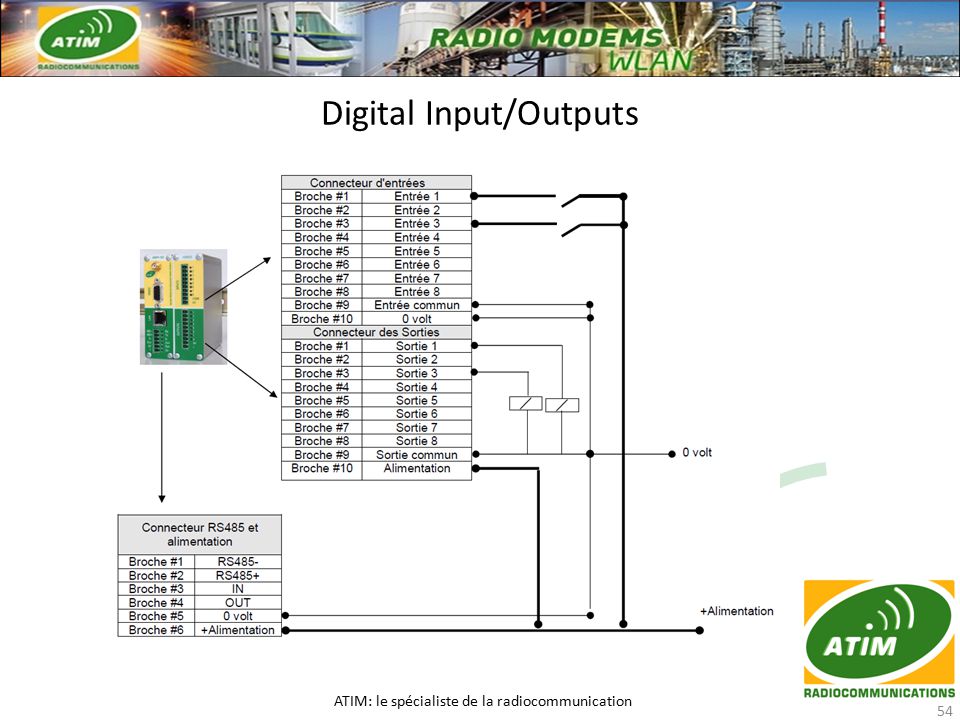 ATIM
RADIOCOMMUNICATIONS

RADIO MODEMS
WLAN

Digital Input/Outputs

| Connecteur d'entrées | |
|---|---|
| Broche #1 | Entrée 1 |
| Broche #2 | Entrée 2 |
| Broche #3 | Entrée 3 |
| Broche #4 | Entrée 4 |
| Broche #5 | Entrée 5 |
| Broche #6 | Entrée 6 |
| Broche #7 | Entrée 7 |
| Broche #8 | Entrée 8 |
| Broche #9 | Entrée commun |
| Broche #10 | 0 volt |

| Connecteur des Sorties | |
|---|---|
| Broche #1 | Sortie 1 |
| Broche #2 | Sortie 2 |
| Broche #3 | Sortie 3 |
| Broche #4 | Sortie 4 |
| Broche #5 | Sortie 5 |
| Broche #6 | Sortie 6 |
| Broche #7 | Sortie 7 |
| Broche #8 | Sortie 8 |
| Broche #9 | Sortie commun |
| Broche #10 | Alimentation |

0 volt

| Connecteur RS485 et alimentation | |
|---|---|
| Broche #1 | RS485- |
| Broche #2 | RS485+ |
| Broche #3 | IN |
| Broche #4 | OUT |
| Broche #5 | 0 volt |
| Broche #6 | +Alimentation |

+Alimentation

ATIM
RADIOCOMMUNICATIONS

ATIM: le spécialiste de la radiocommunication

54